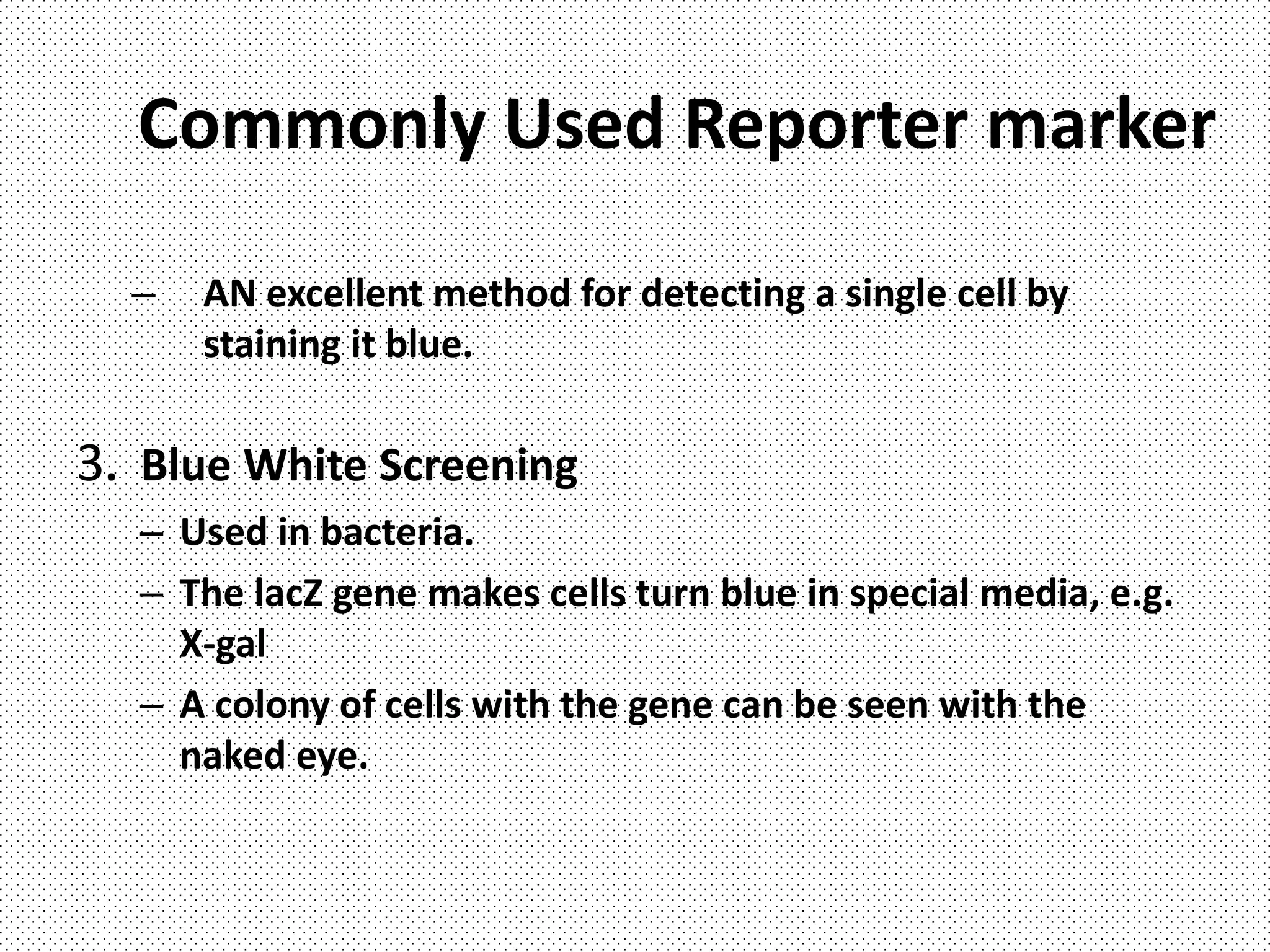 Commonly Used Reporter marker

– AN excellent method for detecting a single cell by staining it blue.

3. Blue White Screening

– Used in bacteria.

– The lacZ gene makes cells turn blue in special media, e.g. X-gal

– A colony of cells with the gene can be seen with the naked eye.